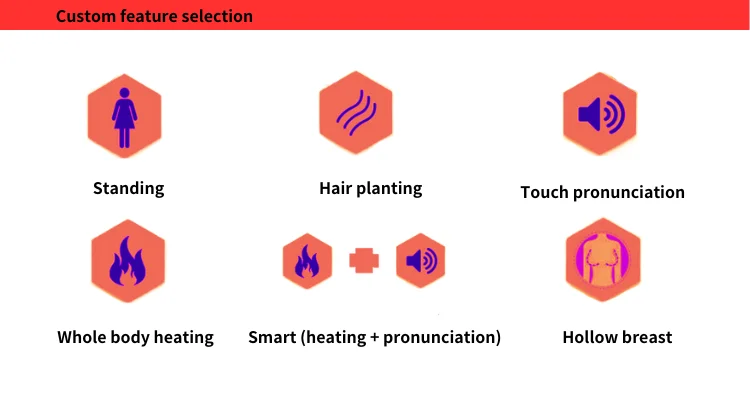 Custom feature selection

Standing

Hair planting

Touch pronunciation

Whole body heating

Smart (heating + pronunciation)

Hollow breast